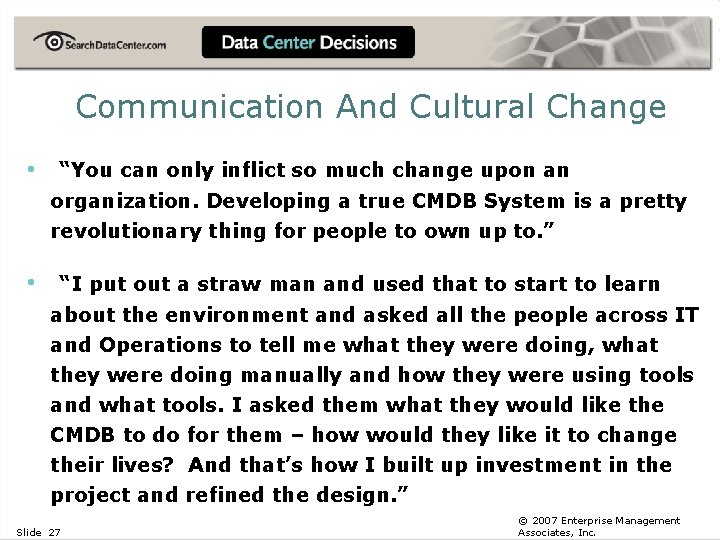 SearchDataCenter.com

Data Center Decisions

Communication And Cultural Change

• "You can only inflict so much change upon an organization. Developing a true CMDB System is a pretty revolutionary thing for people to own up to."

• "I put out a straw man and used that to start to learn about the environment and asked all the people across IT and Operations to tell me what they were doing, what they were doing manually and how they were using tools and what tools. I asked them what they would like the CMDB to do for them – how would they like it to change their lives? And that's how I built up investment in the project and refined the design."

Slide 27

© 2007 Enterprise Management Associates, Inc.